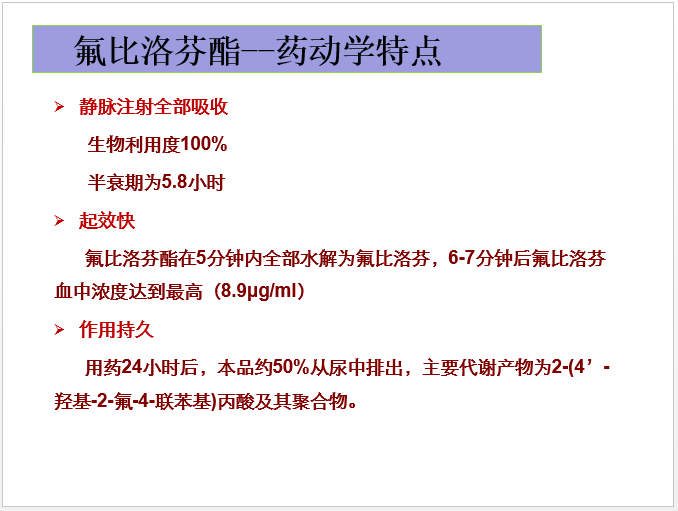 氟比洛芬酯--药动学特点

➢ 静脉注射全部吸收

生物利用度100%

半衰期为5.8小时

➢ 起效快

氟比洛芬酯在5分钟内全部水解为氟比洛芬，6-7分钟后氟比洛芬血中浓度达到最高（8.9μg/ml）

➢ 作用持久

用药24小时后，本品约50%从尿中排出，主要代谢产物为2-(4’-羟基-2-氟-4-联苯基)丙酸及其聚合物。